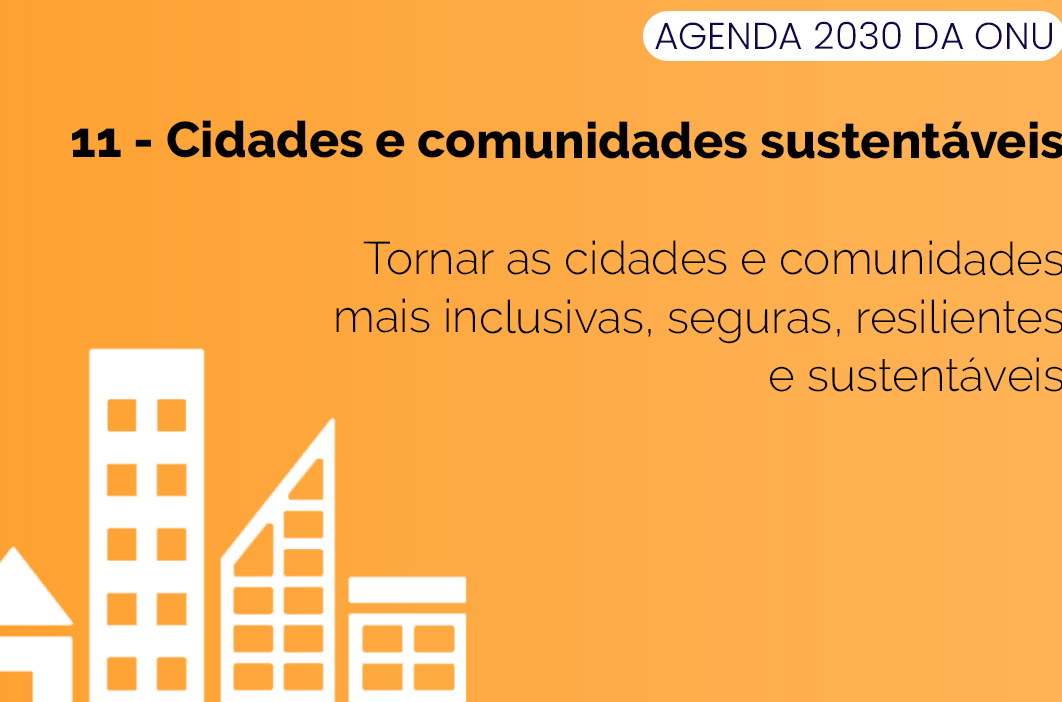 AGENDA 2030 DA ONU

11 - Cidades e comunidades sustentáveis

Tornar as cidades e comunidades mais inclusivas, seguras, resilientes e sustentáveis